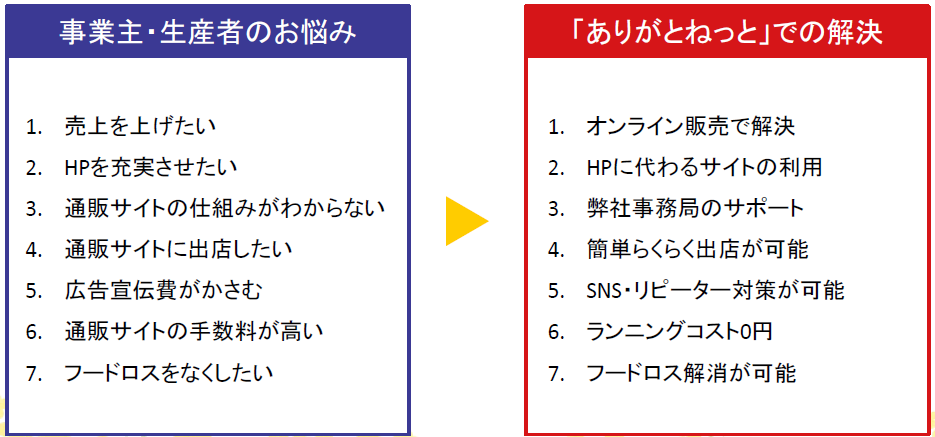 事業主・生産者のお悩み

1. 売上を上げたい
2. HPを充実させたい
3. 通販サイトの仕組みがわからない
4. 通販サイトに出店したい
5. 広告宣伝費がかさむ
6. 通販サイトの手数料が高い
7. フードロスをなくしたい

「ありがとねっと」での解決

1. オンライン販売で解決
2. HPに代わるサイトの利用
3. 弊社事務局のサポート
4. 簡単らくらく出店が可能
5. SNS・リピーター対策が可能
6. ランニングコスト0円
7. フードロス解消が可能